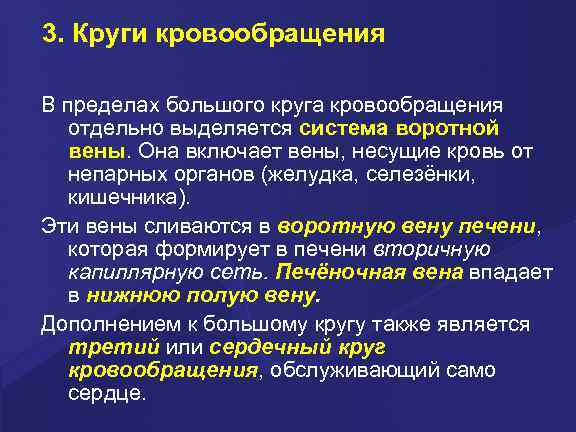 3. Круги кровообращения

В пределах большого круга кровообращения отдельно выделяется система воротной вены. Она включает вены, несущие кровь от непарных органов (желудка, селезёнки, кишечника).

Эти вены сливаются в воротную вену печени, которая формирует в печени вторичную капиллярную сеть. Печёночная вена впадает в нижнюю полую вену.

Дополнением к большому кругу также является третий или сердечный круг кровообращения, обслуживающий само сердце.